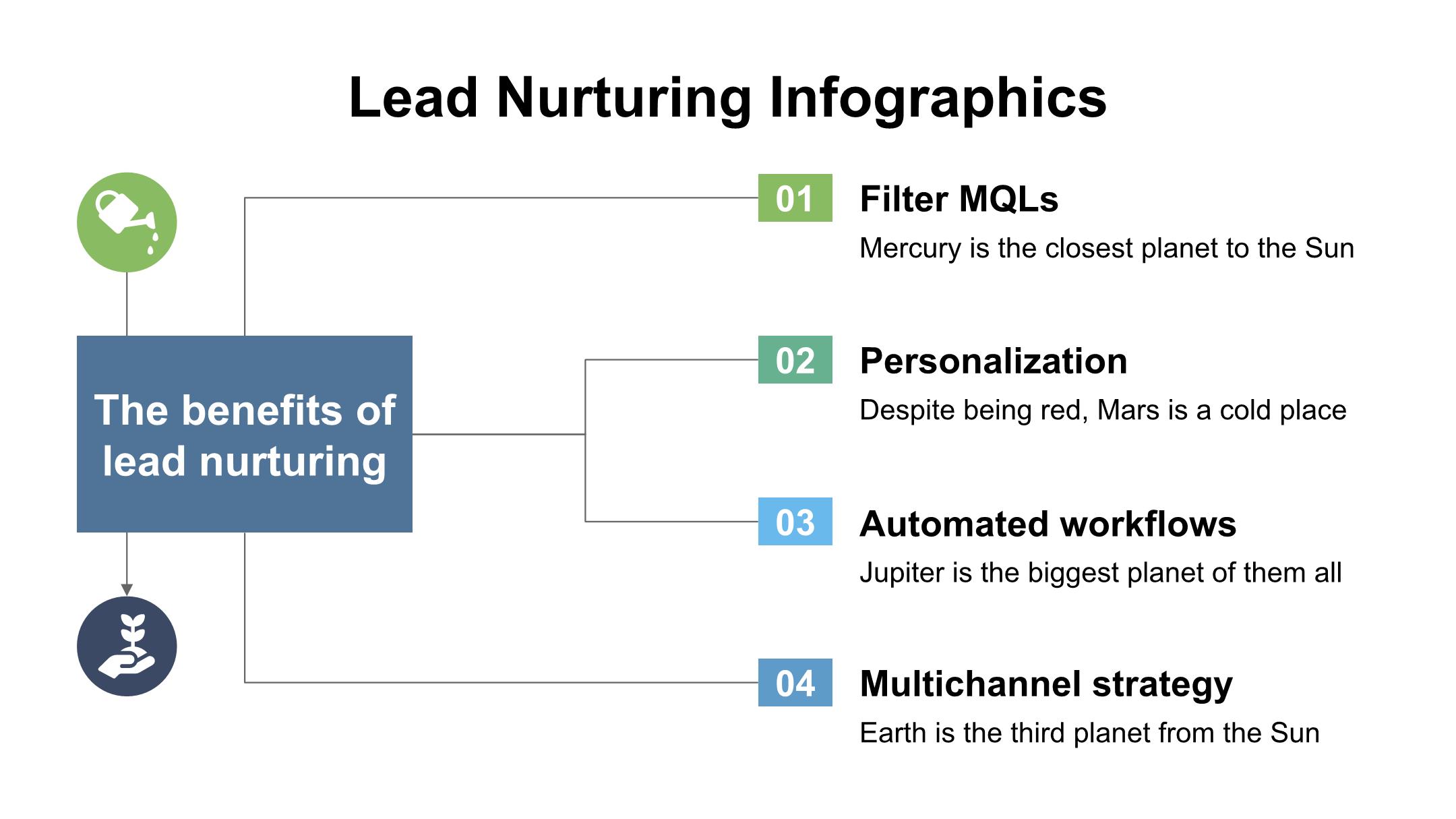 Lead Nurturing Infographics

The benefits of lead nurturing

01
Filter MQLs
Mercury is the closest planet to the Sun

02
Personalization
Despite being red, Mars is a cold place

03
Automated workflows
Jupiter is the biggest planet of them all

04
Multichannel strategy
Earth is the third planet from the Sun